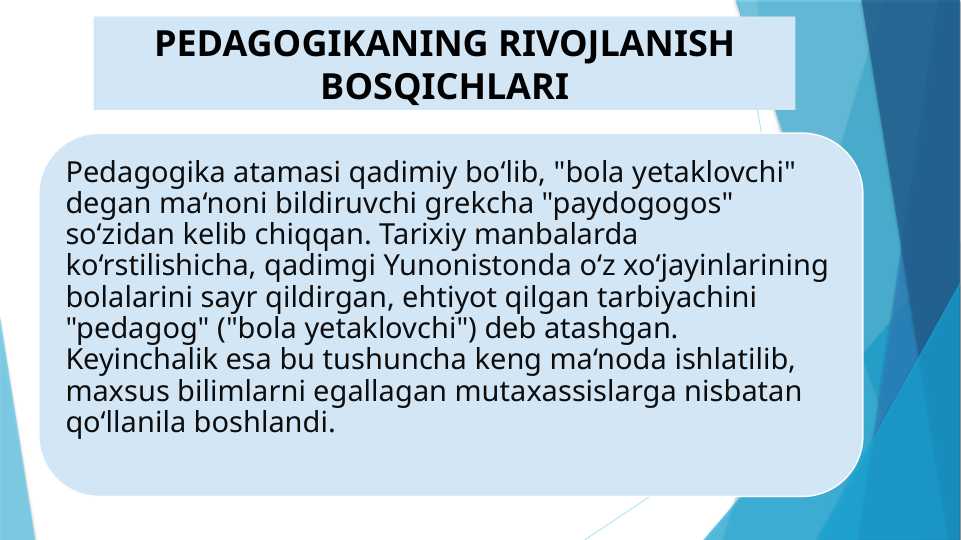 PEDAGOGIKANING RIVOJLANISH BOSQICHLARI

Pedagogika atamasi qadimiy bo‘lib, "bola yetaklovchi" degan ma‘noni bildiruvchi grekcha "paydogogos" so‘zidan kelib chiqqan. Tarixiy manbalarda ko‘rstilishicha, qadimgi Yunonistonda o‘z xo‘jayinlarining bolalarini sayr qildirgan, ehtiyot qilgan tarbiyachini "pedagog" ("bola yetaklovchi") deb atashgan. Keyinchalik esa bu tushuncha keng ma‘noda ishlatilib, maxsus bilimlarni egallagan mutaxassislarga nisbatan qo‘llanila boshlandi.